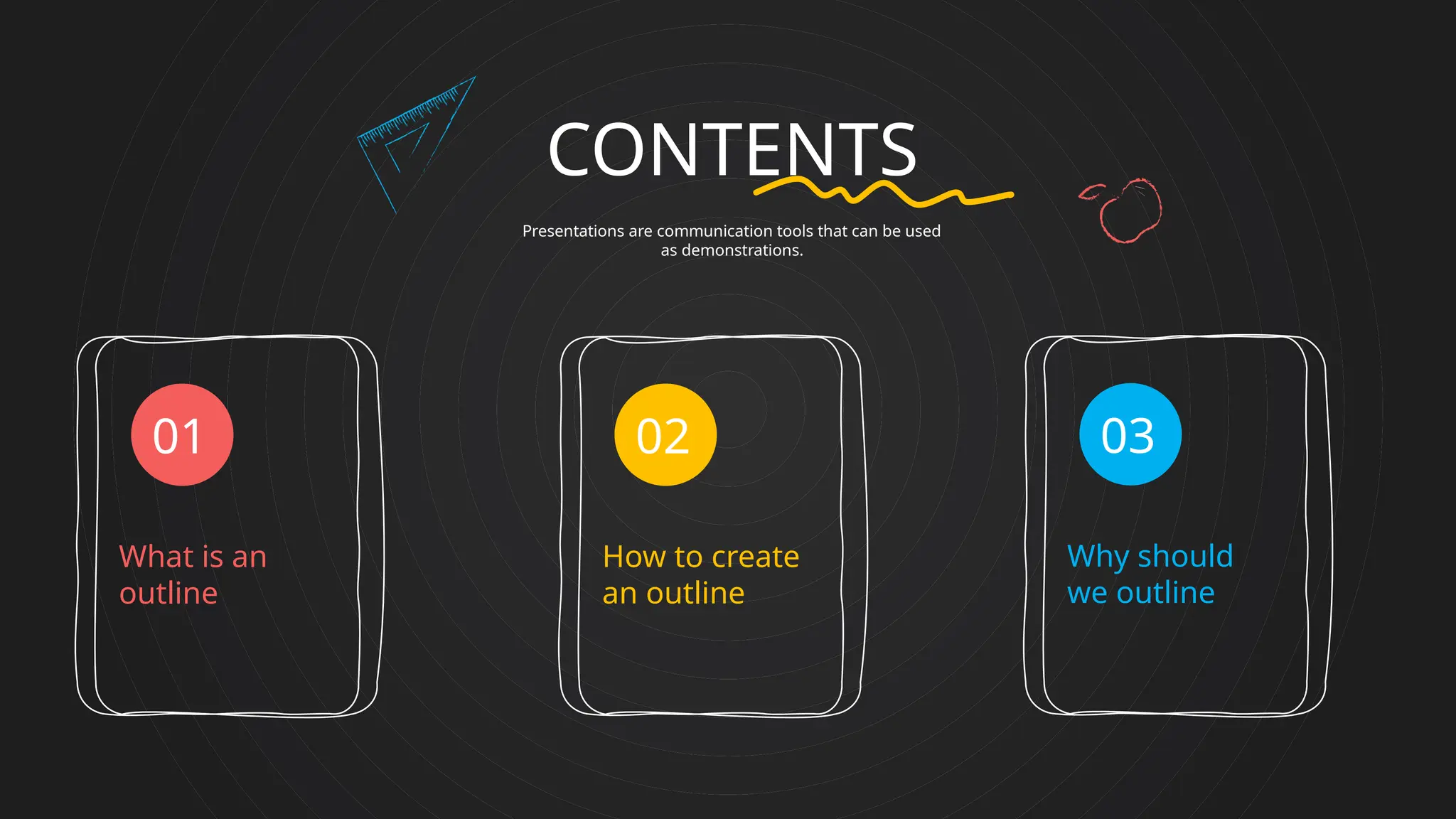 CONTENTS

Presentations are communication tools that can be used as demonstrations.

01

What is an outline

02

How to create an outline

03

Why should we outline